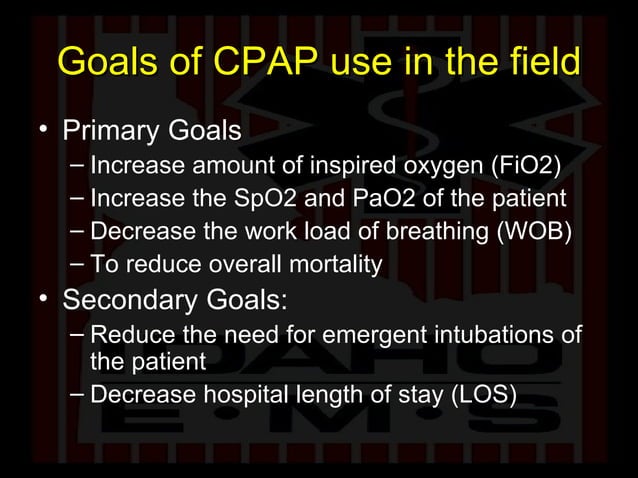 Goals of CPAP use in the field

• Primary Goals
– Increase amount of inspired oxygen (FiO2)
– Increase the SpO2 and PaO2 of the patient
– Decrease the work load of breathing (WOB)
– To reduce overall mortality
• Secondary Goals:
– Reduce the need for emergent intubations of the patient
– Decrease hospital length of stay (LOS)

IDAHO
E·M·S